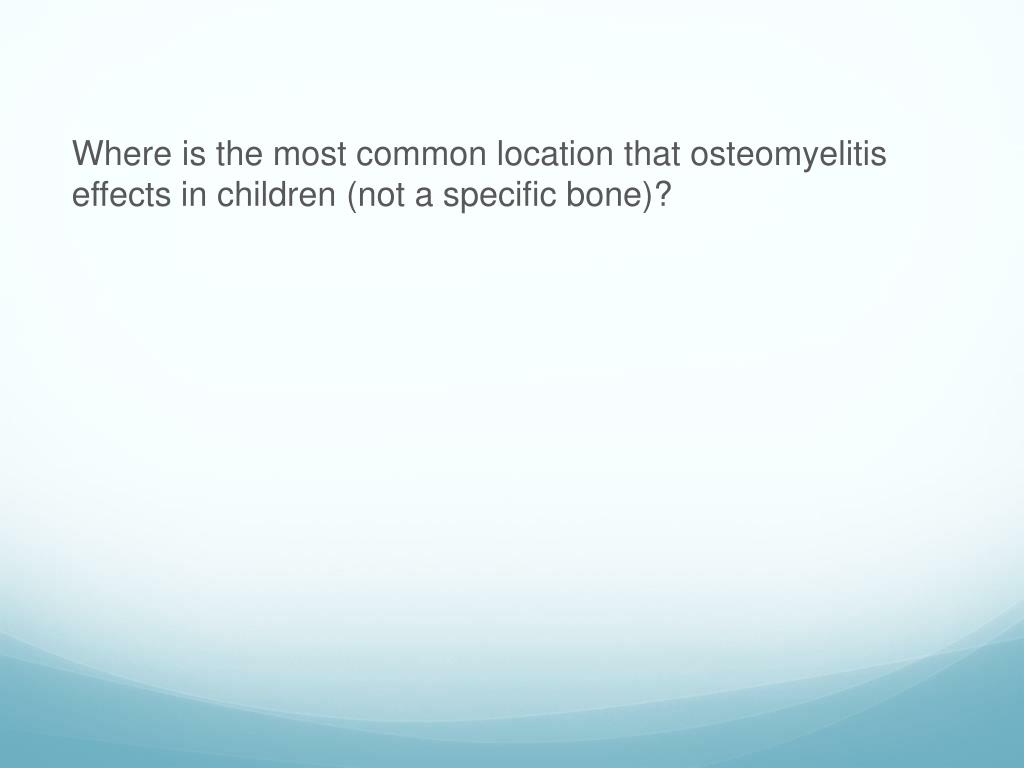 Where is the most common location that osteomyelitis effects in children (not a specific bone)?